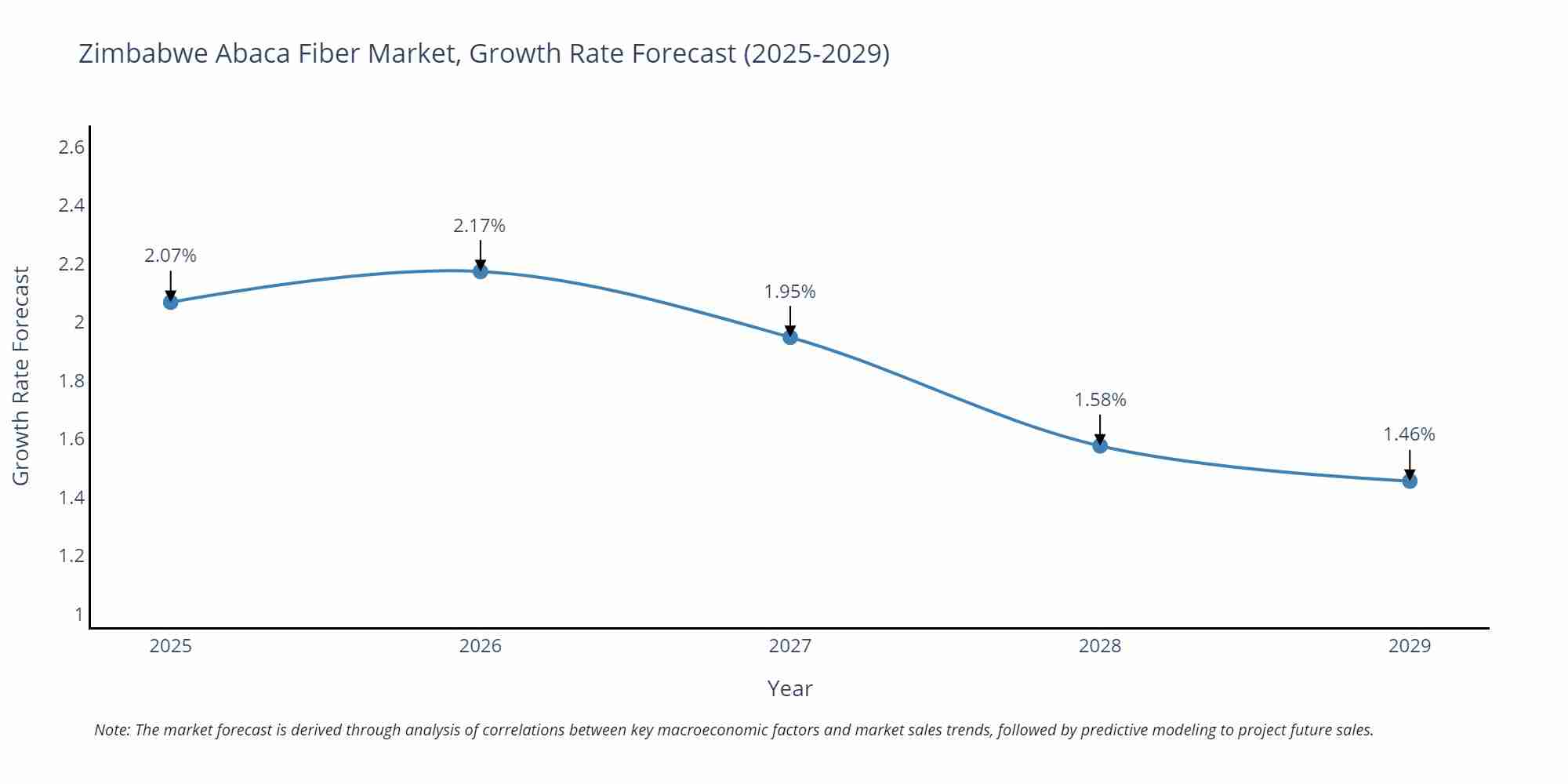 Zimbabwe Abaca Fiber Market, Growth Rate Forecast (2025-2029)

Growth Rate Forecast

2.6
2.4
2.2
2
1.8
1.6
1.4
1.2
1

2.07%
2.17%
1.95%
1.58%
1.46%

2025
2026
2027
2028
2029

Year

Note: The market forecast is derived through analysis of correlations between key macroeconomic factors and market sales trends, followed by predictive modeling to project future sales.